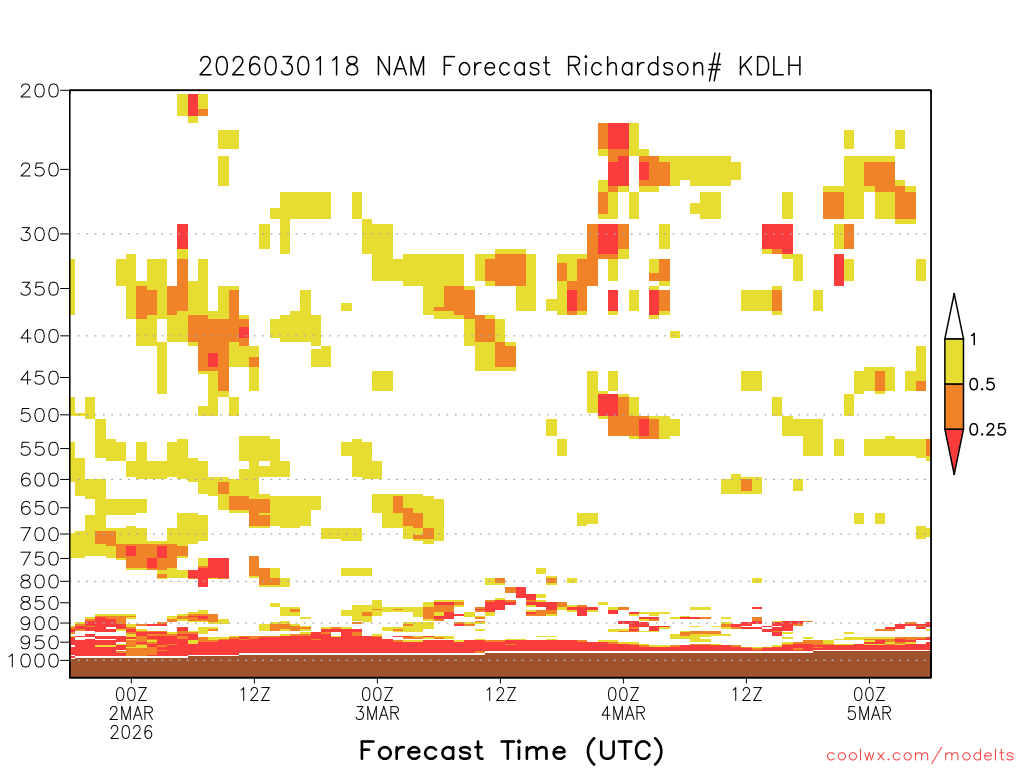 2026030118 NAM Forecast Richardson# KDLH

200
250
300
350
400
450
500
550
600
650
700
750
800
850
900
950
1000

1
0.5
0.25

00Z
2MAR
2026
12Z
00Z
3MAR
12Z
00Z
4MAR
12Z
00Z
5MAR

Forecast Time (UTC)

coolwx.com/modelts